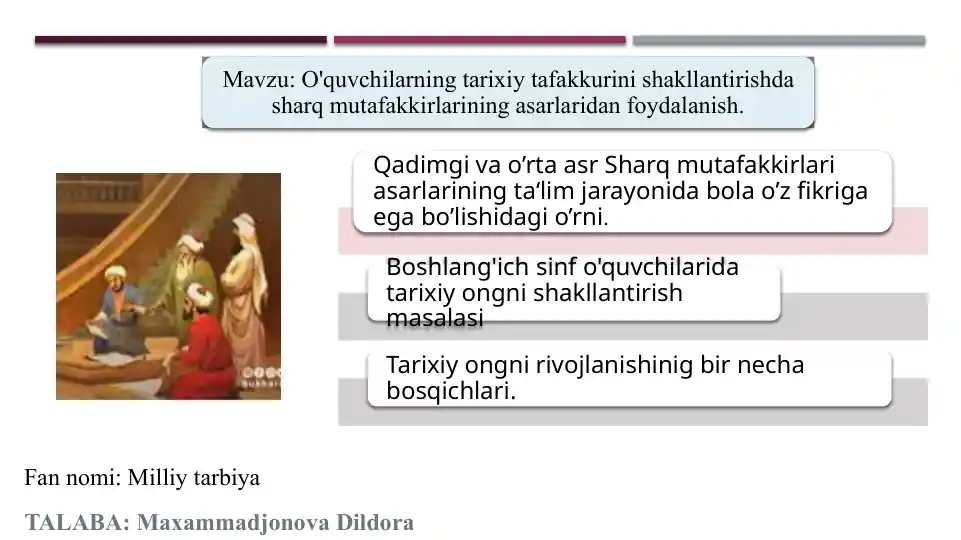 Mavzu: O'quvchilarning tarixiy tafakkurini shakllantirishda sharq mutafakkirlarining asarlaridan foydalanish.

Qadimgi va o’rta asr Sharq mutafakkirlari asarlarining ta’lim jarayonida bola o’z fikriga ega bo’lishidagi o’rni.

Boshlang'ich sinf o'quvchilarida tarixiy ongni shakllantirish masalasi

Tarixiy ongni rivojlanishinig bir necha bosqichlari.

Fan nomi: Milliy tarbiya

TALABA: Maxammadjonova Dildora